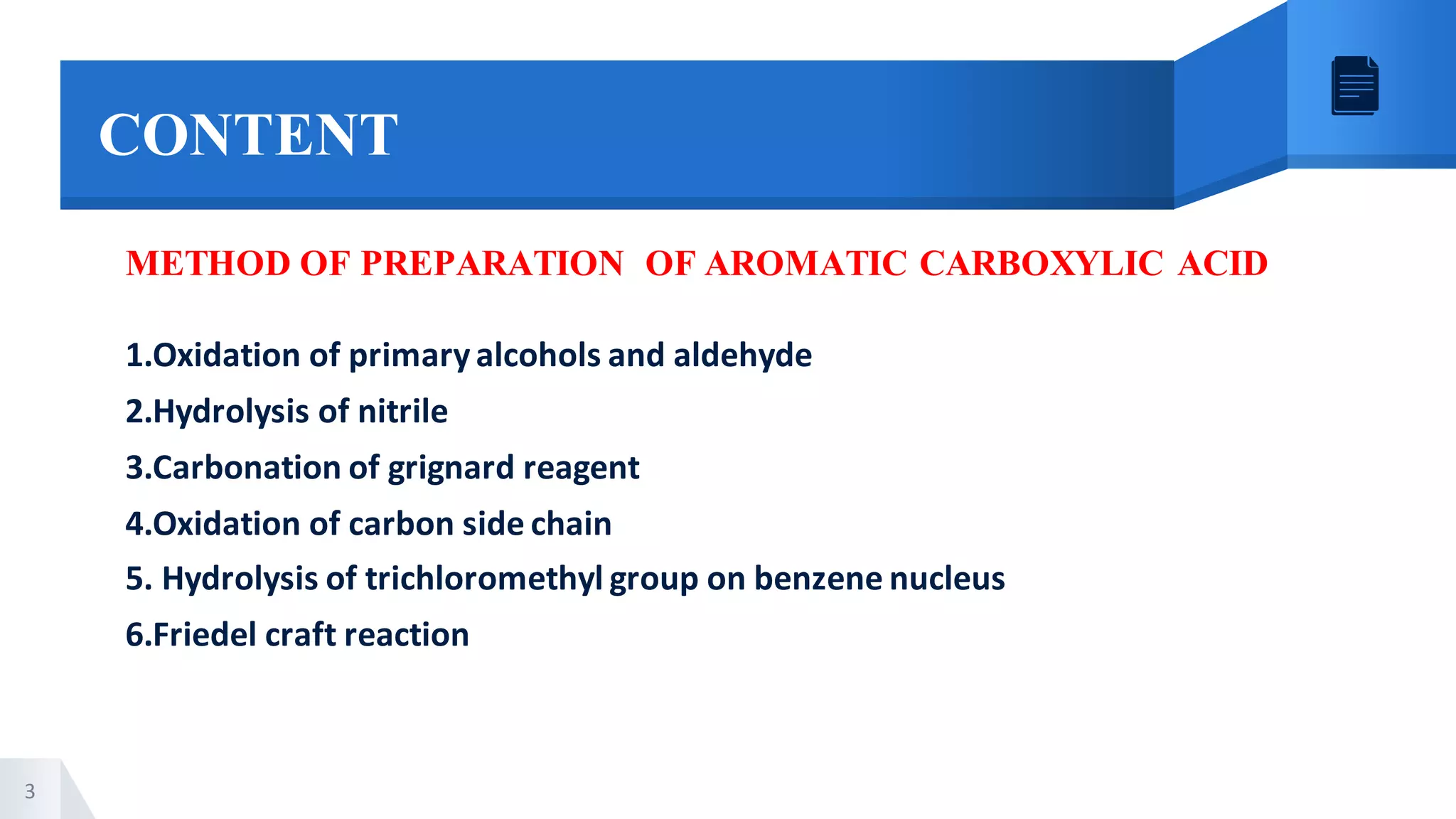 CONTENT

METHOD OF PREPARATION OF AROMATIC CARBOXYLIC ACID

1.Oxidation of primary alcohols and aldehyde

2.Hydrolysis of nitrile

3.Carbonation of grignard reagent

4.Oxidation of carbon side chain

5. Hydrolysis of trichloromethyl group on benzene nucleus

6.Friedel craft reaction

3